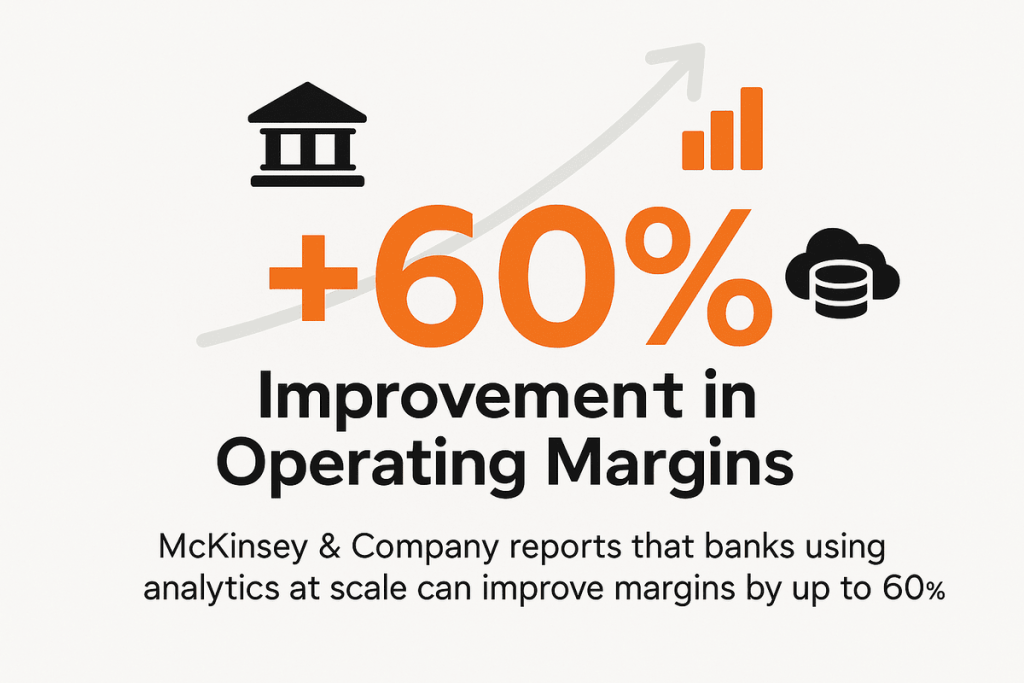 +60%

Improvement in Operating Margins

McKinsey & Company reports that banks using analytics at scale can improve margins by up to 60%